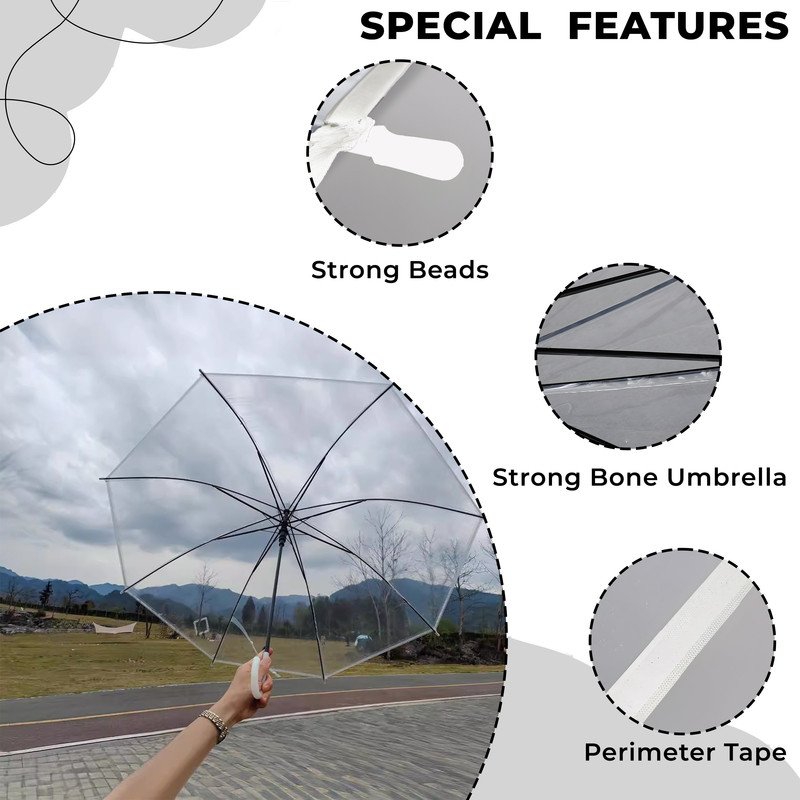 SPECIAL FEATURES

Strong Beads

Strong Bone Umbrella

Perimeter Tape